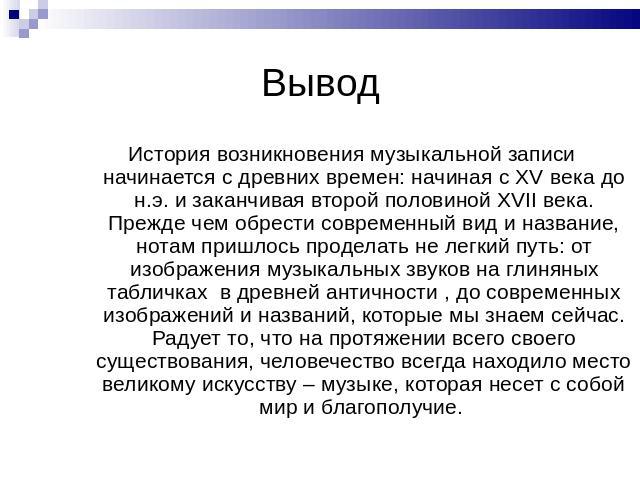 Вывод

История возникновения музыкальной записи начинается с древних времен: начиная с XV века до н.э. и заканчивая второй половиной XVII века. Прежде чем обрести современный вид и название, нотам пришлось проделать не легкий путь: от изображения музыкальных звуков на глиняных табличках  в древней античности , до современных изображений и названий, которые мы знаем сейчас. Радует то, что на протяжении всего своего существования, человечество всегда находило место великому искусству – музыке, которая несет с собой мир и благополучие.